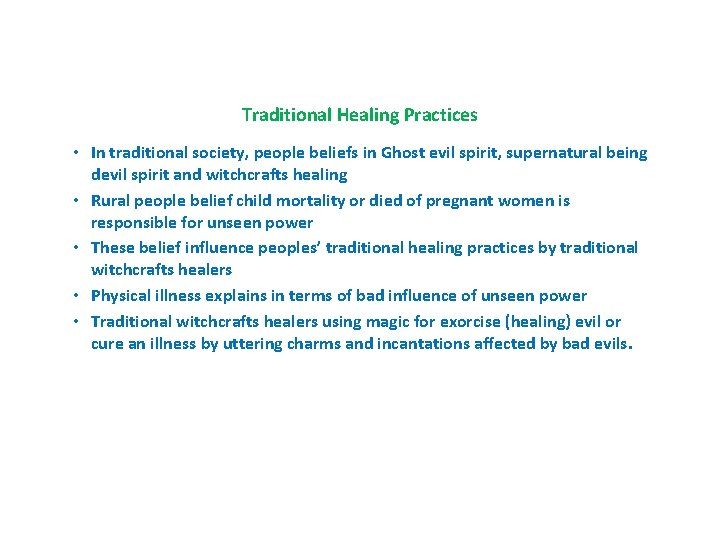 Traditional Healing Practices

• In traditional society, people beliefs in Ghost evil spirit, supernatural being devil spirit and witchcrafts healing
• Rural people belief child mortality or died of pregnant women is responsible for unseen power
• These belief influence peoples' traditional healing practices by traditional witchcrafts healers
• Physical illness explains in terms of bad influence of unseen power
• Traditional witchcrafts healers using magic for exorcise (healing) evil or cure an illness by uttering charms and incantations affected by bad evils.